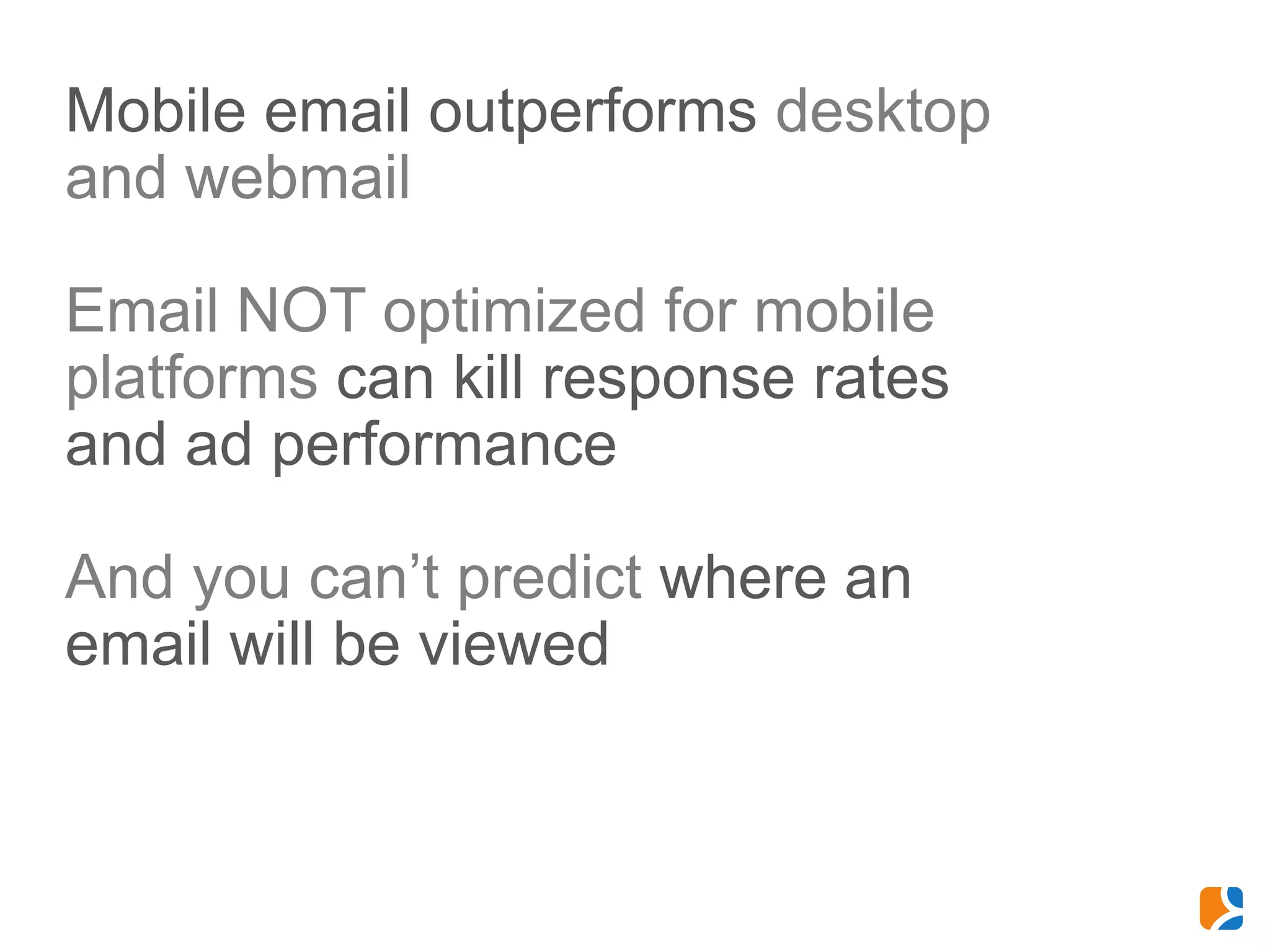 Mobile email outperforms desktop and webmail

Email NOT optimized for mobile platforms can kill response rates and ad performance

And you can’t predict where an email will be viewed